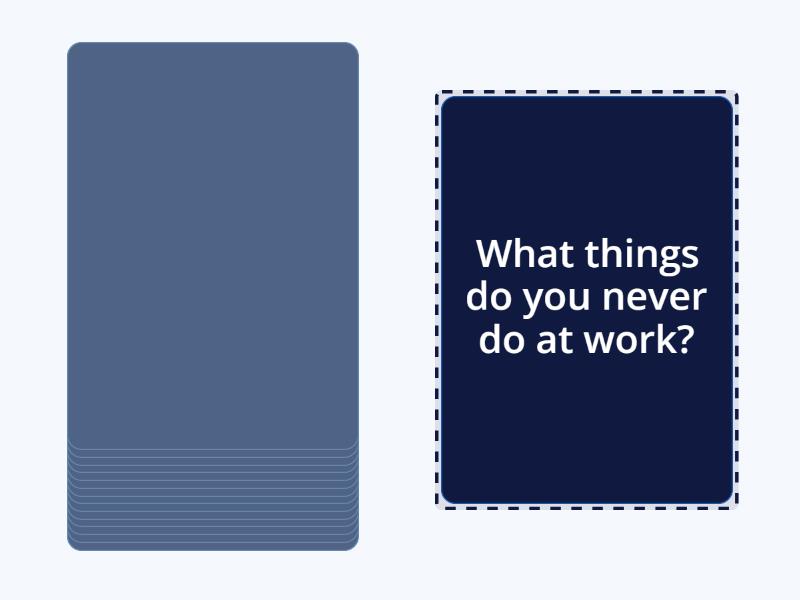 What things do you never do at work?